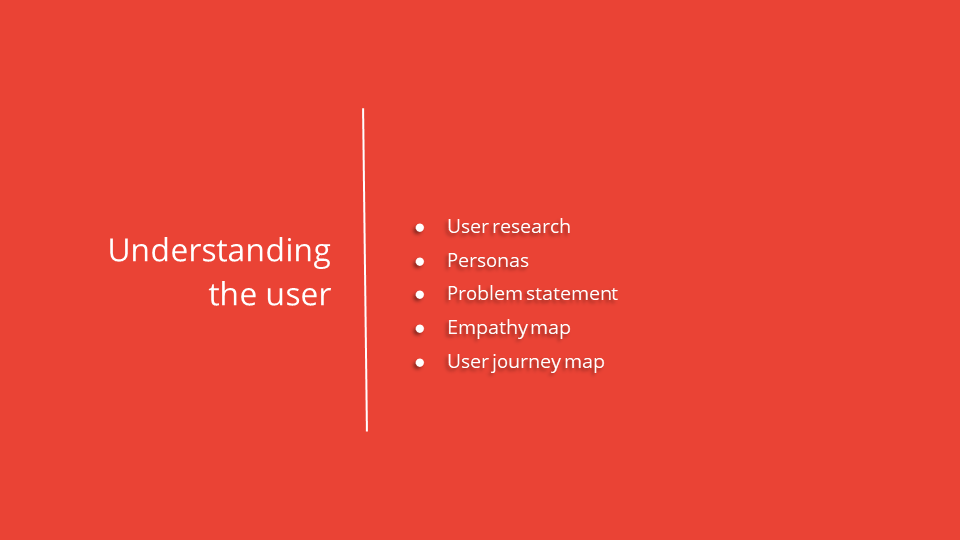 Understanding the user

- User research
- Personas
- Problem statement
- Empathy map
- User journey map